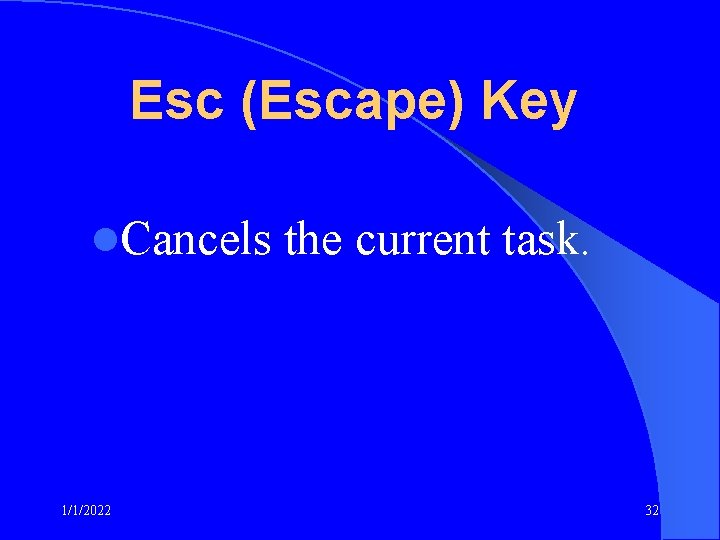 Esc (Escape) Key

Cancels the current task.

1/1/2022

32